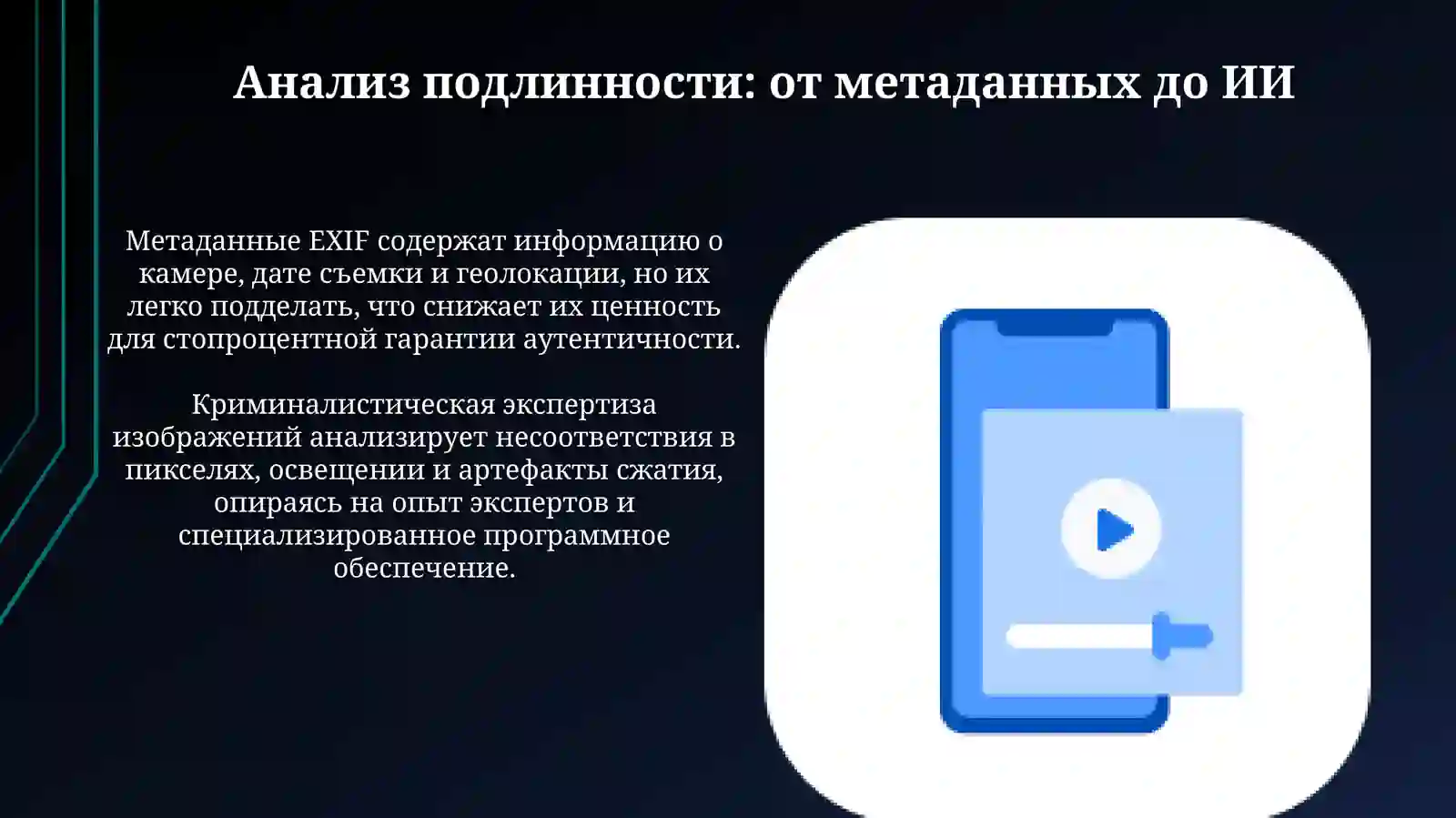 Анализ подлинности: от метаданных до ИИ

Метаданные EXIF содержат информацию о камере, дате съемки и геолокации, но их легко подделать, что снижает их ценность для стопроцентной гарантии аутентичности.

Криминалистическая экспертиза изображений анализирует несоответствия в пикселях, освещении и артефакты сжатия, опираясь на опыт экспертов и специализированное программное обеспечение.